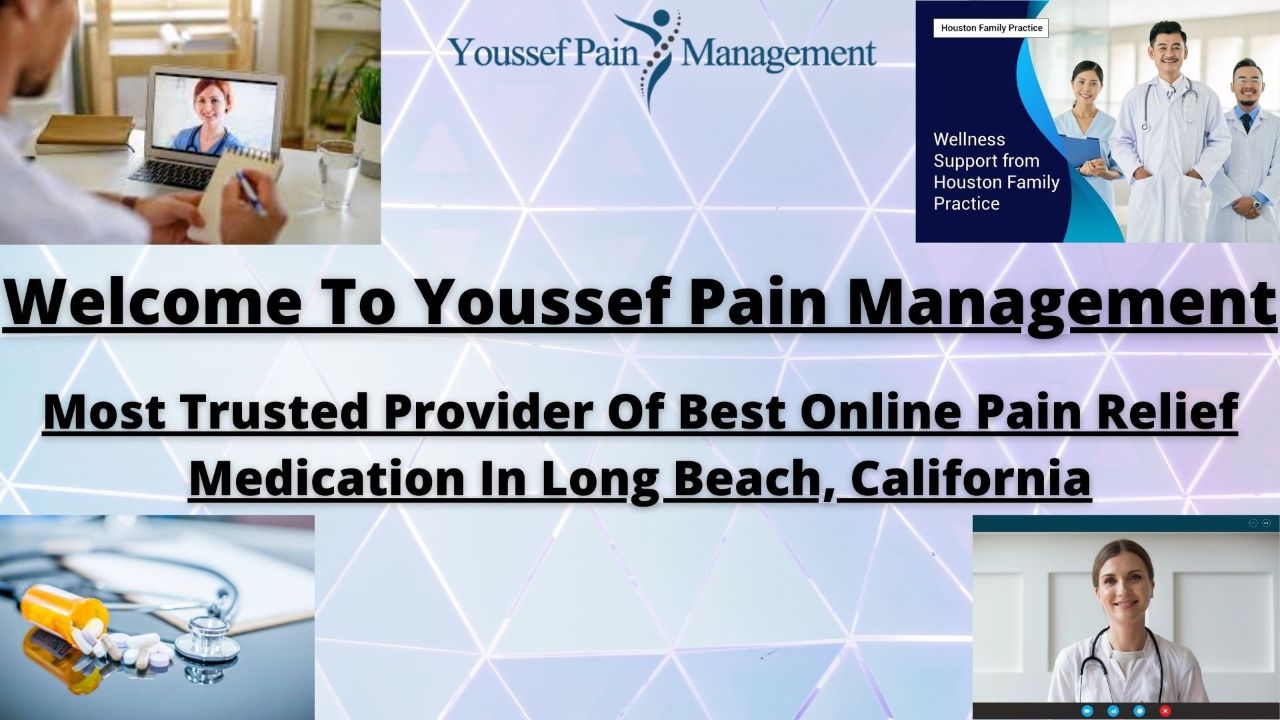 Youssef Pain Management

Houston Family Practice

Wellness Support from Houston Family Practice

Welcome To Youssef Pain Management

Most Trusted Provider Of Best Online Pain Relief Medication In Long Beach, California